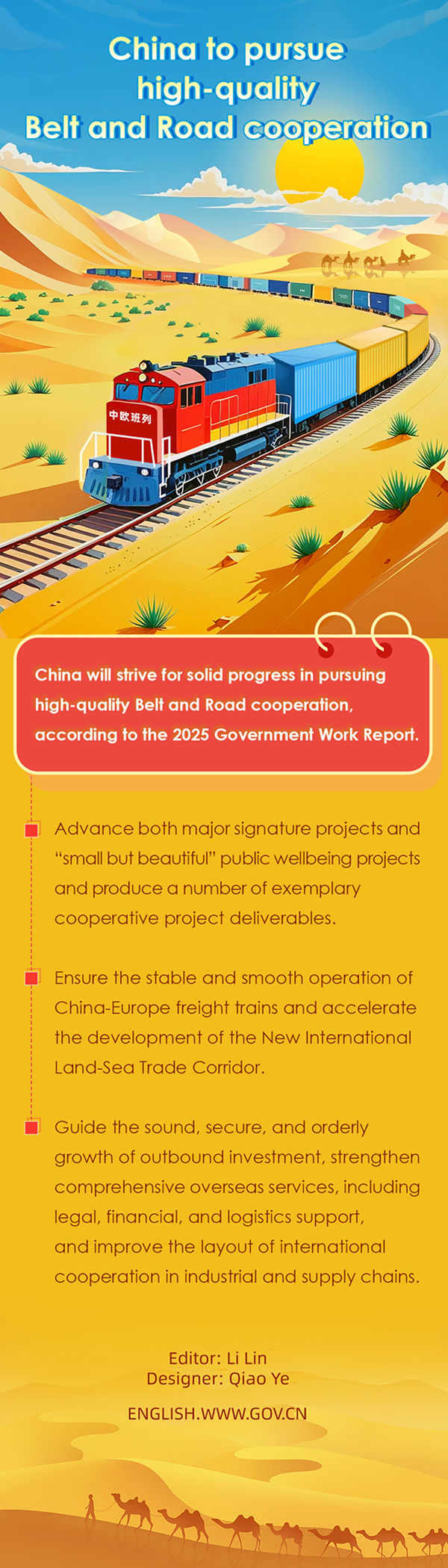 China to pursue high-quality Belt and Road cooperation

中欧班列

China will strive for solid progress in pursuing high-quality Belt and Road cooperation, according to the 2025 Government Work Report.

Advance both major signature projects and "small but beautiful" public wellbeing projects and produce a number of exemplary cooperative project deliverables.

Ensure the stable and smooth operation of China-Europe freight trains and accelerate the development of the New International Land-Sea Trade Corridor.

Guide the sound, secure, and orderly growth of outbound investment, strengthen comprehensive overseas services, including legal, financial, and logistics support, and improve the layout of international cooperation in industrial and supply chains.

Editor: Li Lin
Designer: Qiao Ye

ENGLISH.WWW.GOV.CN